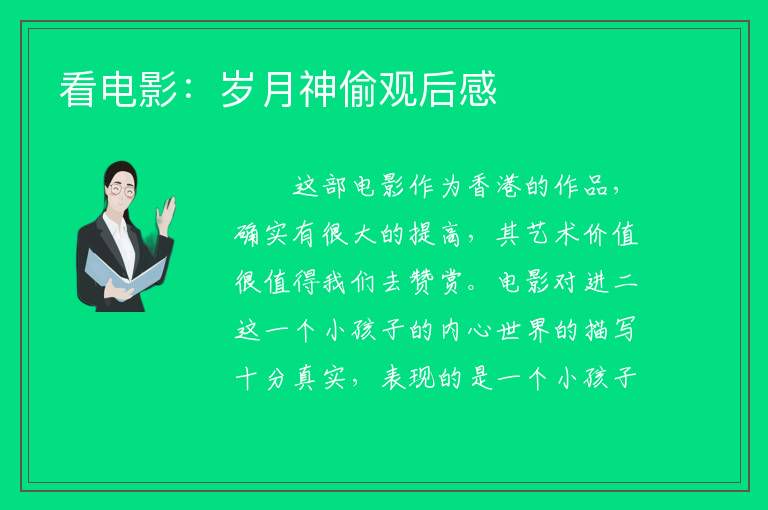 看电影：岁月神偷观后感

这部电影作为香港的作品，确实有很大的提高，其艺术价值很值得我们去赞赏。电影对进二这一个小孩子的内心世界的描写十分真实，表现的是一个小孩子